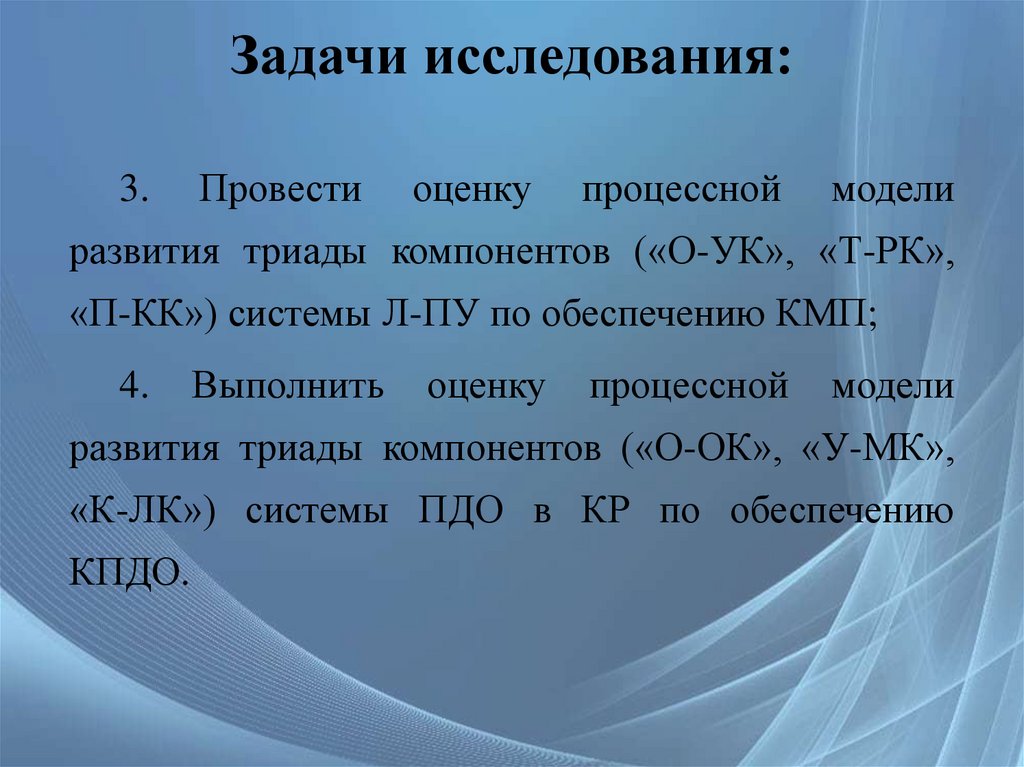 Задачи исследования:

3. Провести оценку процессной модели развития триады компонентов («О-УК», «Т-РК», «П-КК») системы Л-ПУ по обеспечению КМП;

4. Выполнить оценку процессной модели развития триады компонентов («О-ОК», «У-МК», «К-ЛК») системы ПДО в КР по обеспечению КПДО.